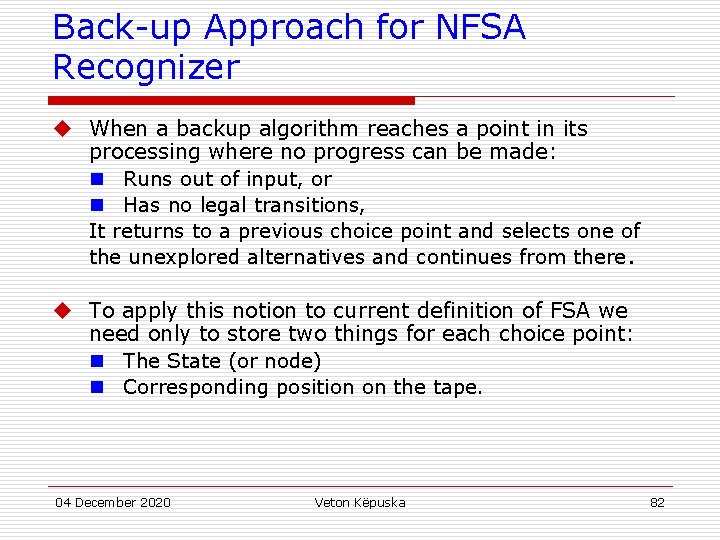 Back-up Approach for NFSA Recognizer

When a backup algorithm reaches a point in its processing where no progress can be made:

Runs out of input, or

Has no legal transitions,

It returns to a previous choice point and selects one of the unexplored alternatives and continues from there.

To apply this notion to current definition of FSA we need only to store two things for each choice point:

The State (or node)

Corresponding position on the tape.

04 December 2020

Veton Këpuska

82